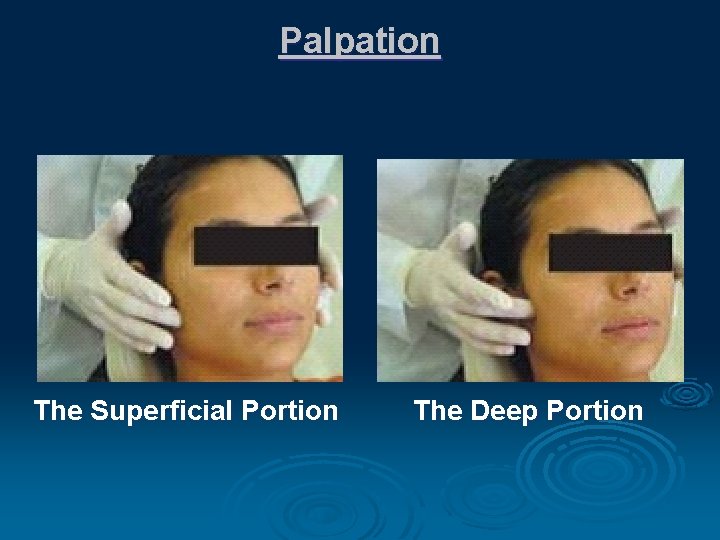 Palpation

The Superficial Portion

The Deep Portion